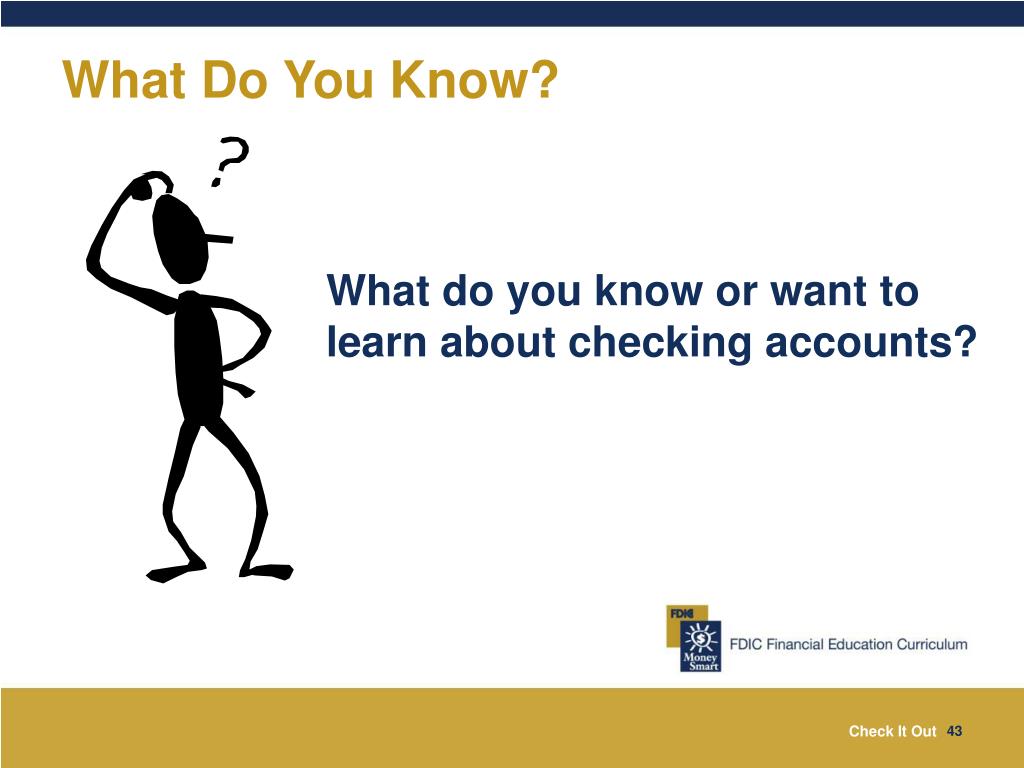 What Do You Know?

?

What do you know or want to learn about checking accounts?

FDIC
Money Smart
FDIC Financial Education Curriculum

Check It Out 43